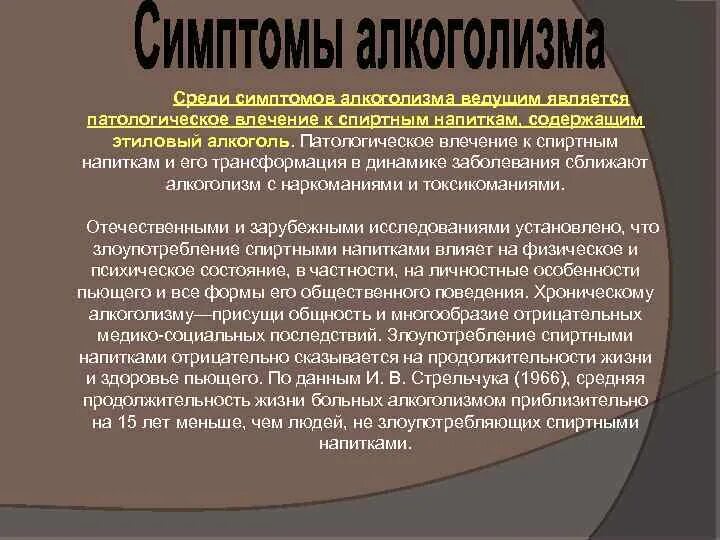 Симптомы алкоголизма

Среди симптомов алкоголизма ведущим является патологическое влечение к спиртным напиткам, содержащим этиловый алкоголь. Патологическое влечение к спиртным напиткам и его трансформация в динамике заболевания сближают алкоголизм с наркоманиями и токсикоманиями.

Отечественными и зарубежными исследованиями установлено, что злоупотребление спиртными напитками влияет на физическое и психическое состояние, в частности, на личностные особенности пьющего и все формы его общественного поведения. Хроническому алкоголизму—присущи общность и многообразие отрицательных медико-социальных последствий. Злоупотребление спиртными напитками отрицательно сказывается на продолжительности жизни и здоровье пьющего. По данным И. В. Стрельчука (1966), средняя продолжительность жизни больных алкоголизмом приблизительно на 15 лет меньше, чем людей, не злоупотребляющих спиртными напитками.